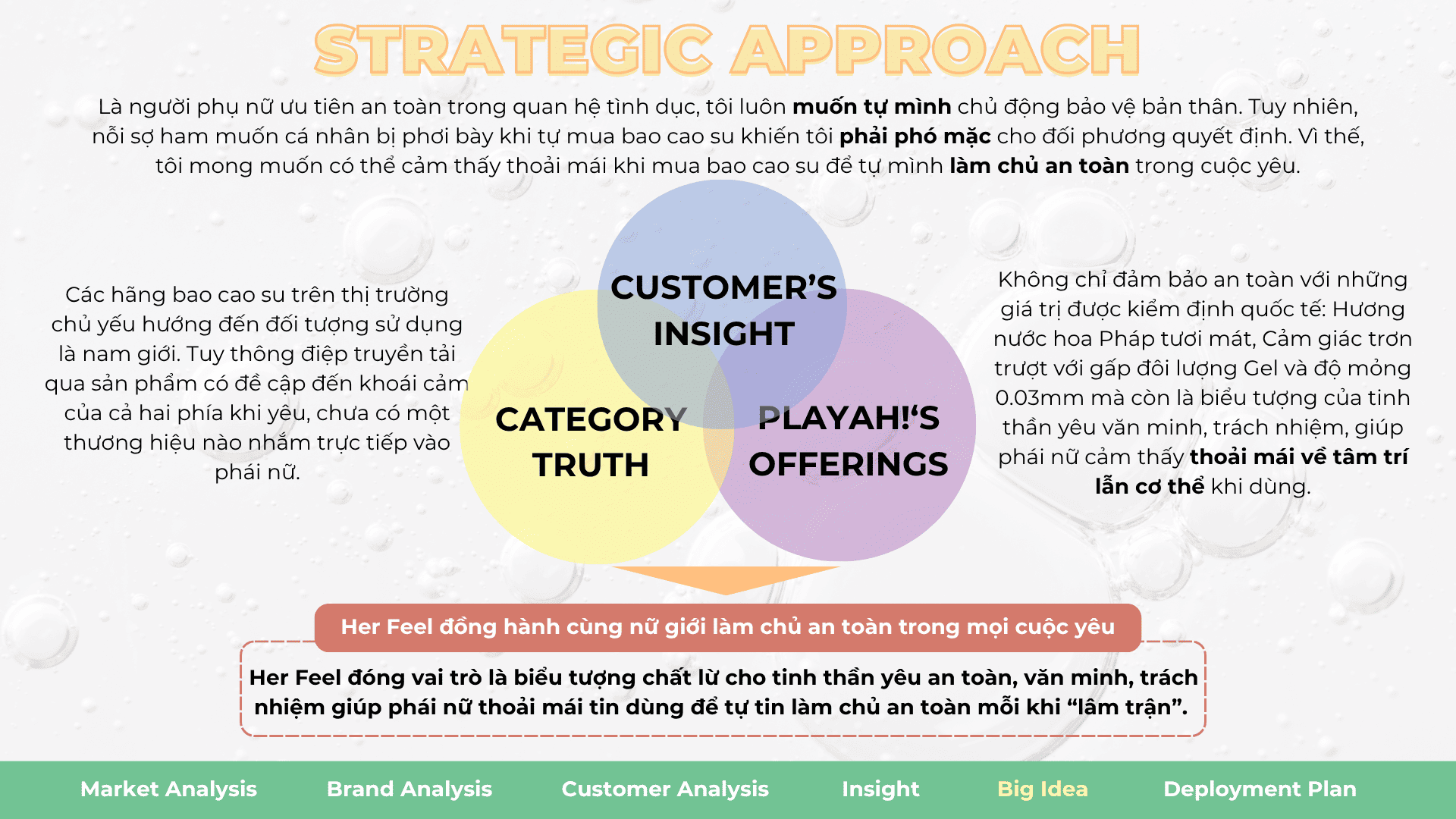 STRATEGIC APPROACH

Là người phụ nữ ưu tiên an toàn trong quan hệ tình dục, tôi luôn muốn tự mình chủ động bảo vệ bản thân. Tuy nhiên, nỗi sợ ham muốn cá nhân bị phơi bày khi tự mua bao cao su khiến tôi phải phó mặc cho đối phương quyết định. Vì thế, tôi mong muốn có thể cảm thấy thoải mái khi mua bao cao su để tự mình làm chủ an toàn trong cuộc yêu.

Các hãng bao cao su trên thị trường chủ yếu hướng đến đối tượng sử dụng là nam giới. Tuy thông điệp truyền tải qua sản phẩm có đề cập đến khoái cảm của cả hai phía khi yêu, chưa có một thương hiệu nào nhắm trực tiếp vào phái nữ.

CUSTOMER'S INSIGHT

CATEGORY TRUTH

PLAYAH!'S OFFERINGS

Không chỉ đảm bảo an toàn với những giá trị được kiểm định quốc tế: Hương nước hoa Pháp tươi mát, Cảm giác trơn trượt với gấp đôi lượng Gel và độ mỏng 0.03mm mà còn là biểu tượng của tinh thần yêu văn minh, trách nhiệm, giúp phái nữ cảm thấy thoải mái về tâm trí lẫn cơ thể khi dùng.

Her Feel đồng hành cùng nữ giới làm chủ an toàn trong mọi cuộc yêu

Her Feel đóng vai trò là biểu tượng chất lừ cho tinh thần yêu an toàn, văn minh, trách nhiệm giúp phái nữ thoải mái tin dùng để tự tin làm chủ an toàn mỗi khi "lâm trận".

Market Analysis Brand Analysis Customer Analysis Insight Big Idea Deployment Plan